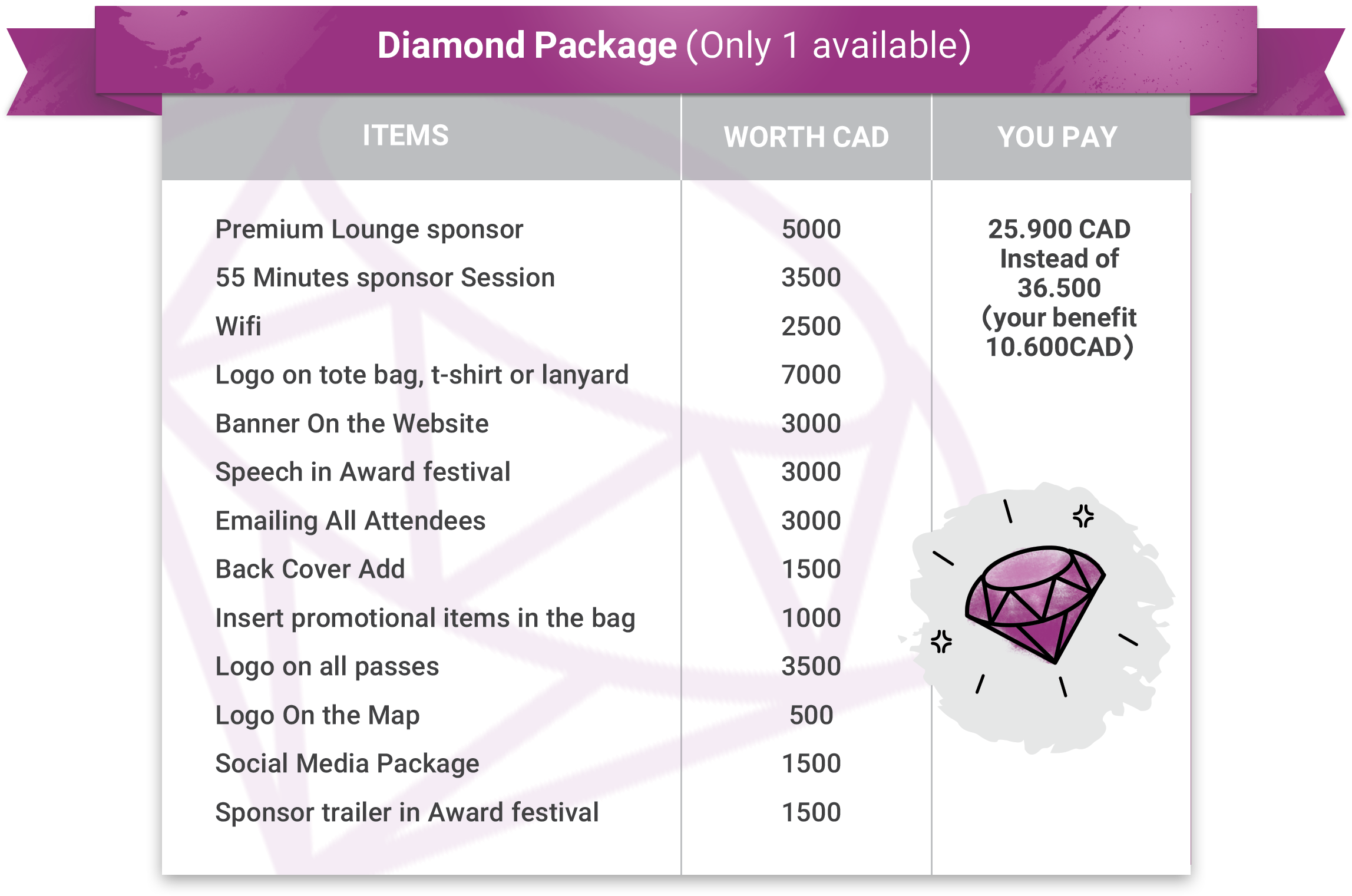 Diamond Package (Only 1 available)

| ITEMS | WORTH CAD | YOU PAY |
|---|---|---|
| Premium Lounge sponsor | 5000 | 25.900 CAD Instead of 36.500 (your benefit 10.600CAD) |
| 55 Minutes sponsor Session | 3500 | |
| Wifi | 2500 | |
| Logo on tote bag, t-shirt or lanyard | 7000 | |
| Banner On the Website | 3000 | |
| Speech in Award festival | 3000 | |
| Emailing All Attendees | 3000 | |
| Back Cover Add | 1500 | |
| Insert promotional items in the bag | 1000 | |
| Logo on all passes | 3500 | |
| Logo On the Map | 500 | |
| Social Media Package | 1500 | |
| Sponsor trailer in Award festival | 1500 | |